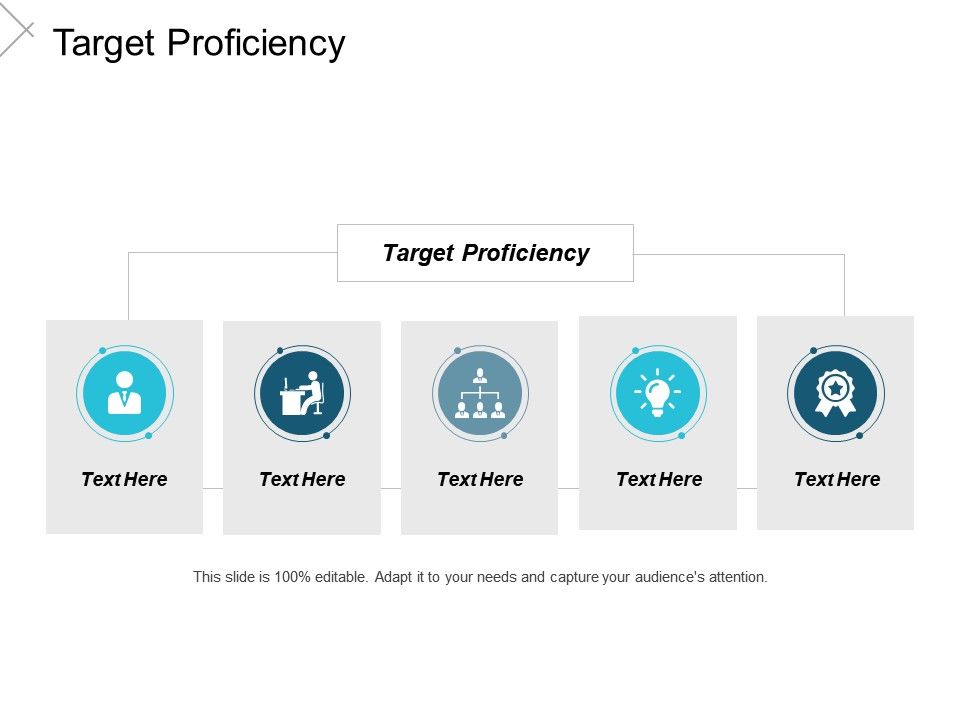 Target Proficiency

Target Proficiency

Text Here

Text Here

Text Here

Text Here

Text Here

This slide is 100% editable. Adapt it to your needs and capture your audience's attention.